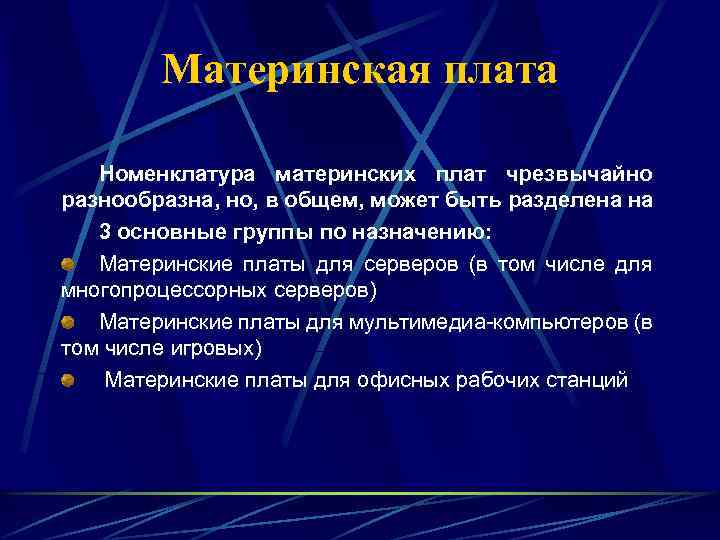 Материнская плата

Номенклатура материнских плат чрезвычайно разнообразна, но, в общем, может быть разделена на 3 основные группы по назначению:

Материнские платы для серверов (в том числе для многопроцессорных серверов)

Материнские платы для мультимедиа-компьютеров (в том числе игровых)

Материнские платы для офисных рабочих станций